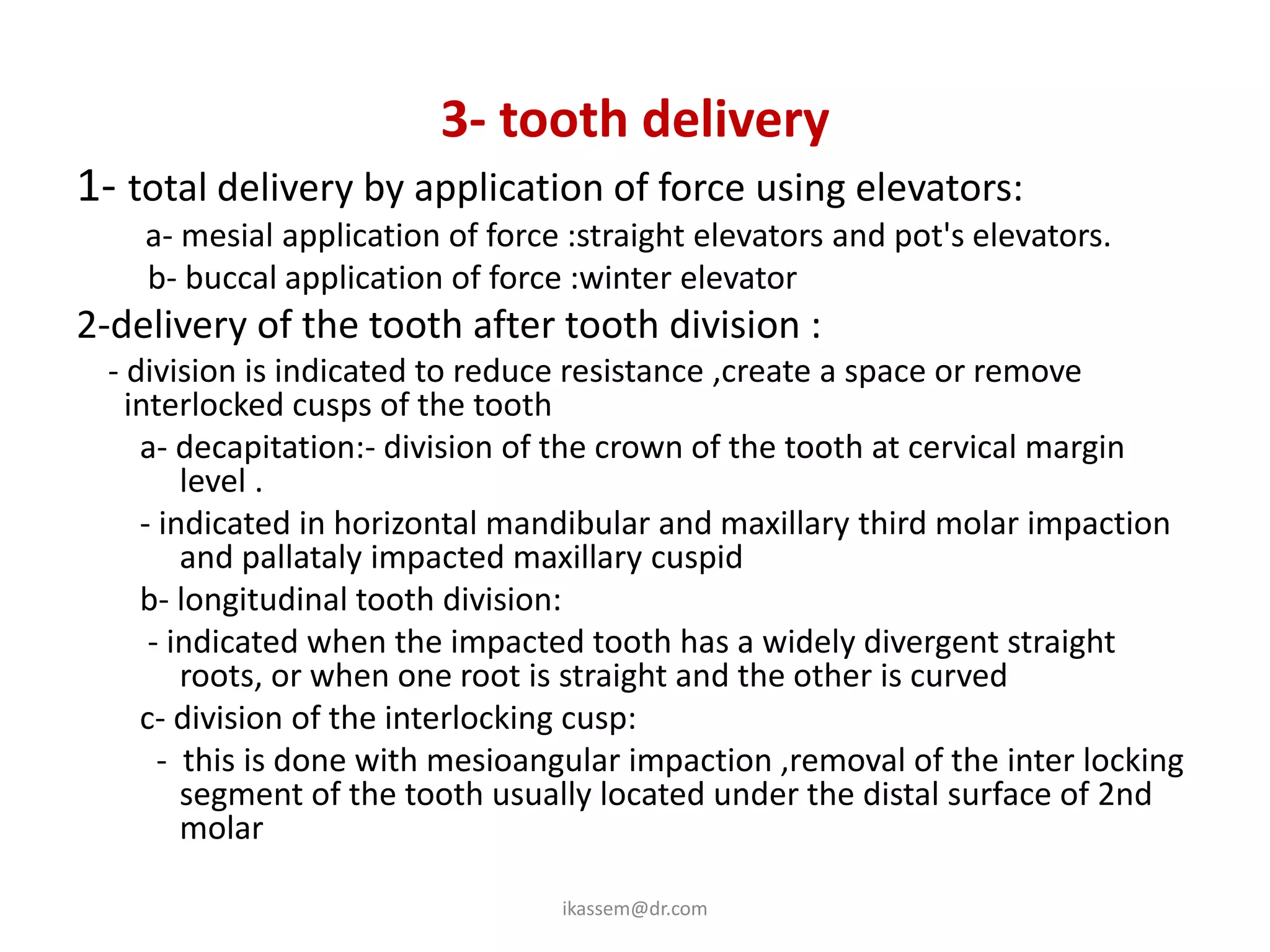 3- tooth delivery

1- total delivery by application of force using elevators:

a- mesial application of force :straight elevators and pot's elevators.

b- buccal application of force :winter elevator

2-delivery of the tooth after tooth division :

- division is indicated to reduce resistance ,create a space or remove interlocked cusps of the tooth

a- decapitation:- division of the crown of the tooth at cervical margin level .

- indicated in horizontal mandibular and maxillary third molar impaction and pallataly impacted maxillary cuspid

b- longitudinal tooth division:

- indicated when the impacted tooth has a widely divergent straight roots, or when one root is straight and the other is curved

c- division of the interlocking cusp:

- this is done with mesioangular impaction ,removal of the inter locking segment of the tooth usually located under the distal surface of 2nd molar

ikassem@dr.com